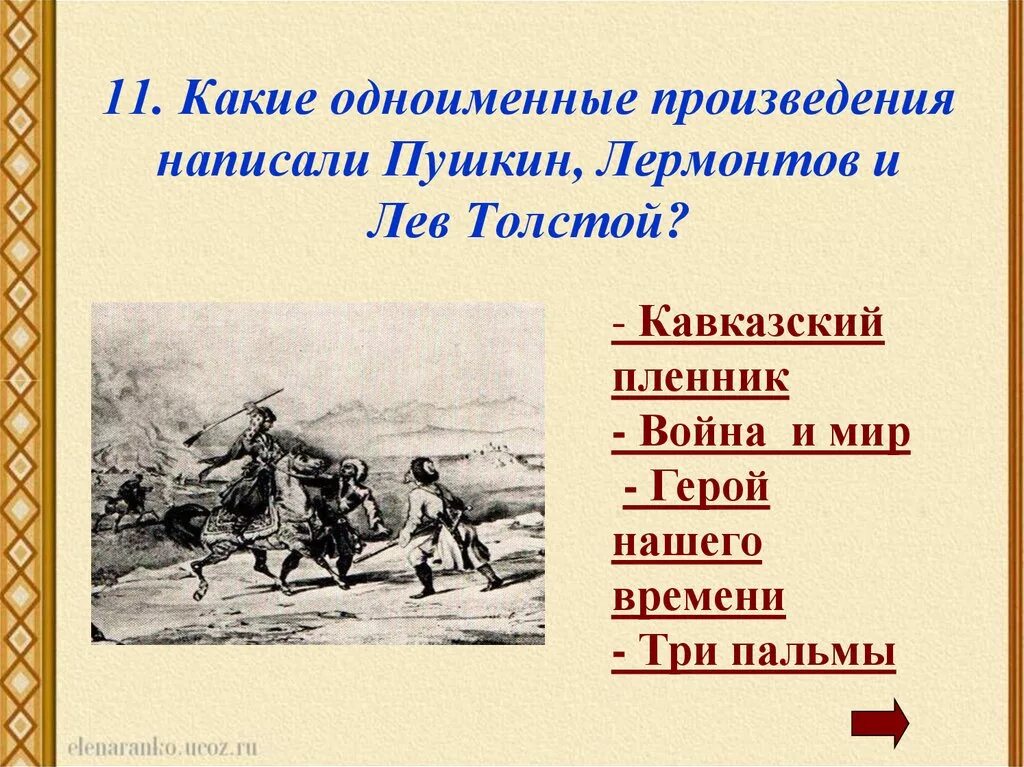 11. Какие одноименные произведения написали Пушкин, Лермонтов и Лев Толстой?

- Кавказский пленник
- Война и мир
- Герой нашего времени
- Три пальмы

elenaranko.ucoz.ru